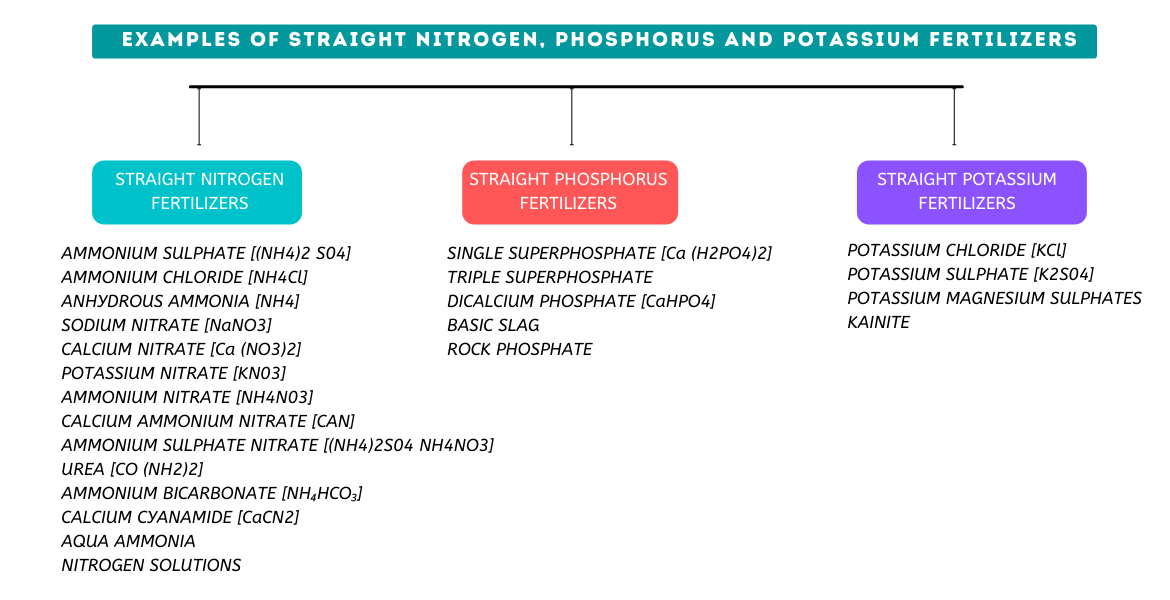 EXAMPLES OF STRAIGHT NITROGEN, PHOSPHORUS AND POTASSIUM FERTILIZERS

STRAIGHT NITROGEN FERTILIZERS

AMMONIUM SULPHATE [(NH4)2 S04]
AMMONIUM CHLORIDE [NH4Cl]
ANHYDROUS AMMONIA [NH4]
SODIUM NITRATE [NaNO3]
CALCIUM NITRATE [Ca (NO3)2]
POTASSIUM NITRATE [KN03]
AMMONIUM NITRATE [NH4N03]
CALCIUM AMMONIUM NITRATE [CAN]
AMMONIUM SULPHATE NITRATE [(NH4)2S04 NH4NO3]
UREA [CO (NH2)2]
AMMONIUM BICARBONATE [$NH_4HCO_3$]
CALCIUM CYANAMIDE [CaCN2]
AQUA AMMONIA
NITROGEN SOLUTIONS

STRAIGHT PHOSPHORUS FERTILIZERS

SINGLE SUPERPHOSPHATE [Ca (H2PO4)2]
TRIPLE SUPERPHOSPHATE
DICALCIUM PHOSPHATE [CaHPO4]
BASIC SLAG
ROCK PHOSPHATE

STRAIGHT POTASSIUM FERTILIZERS

POTASSIUM CHLORIDE [KCl]
POTASSIUM SULPHATE [K2S04]
POTASSIUM MAGNESIUM SULPHATES
KAINITE